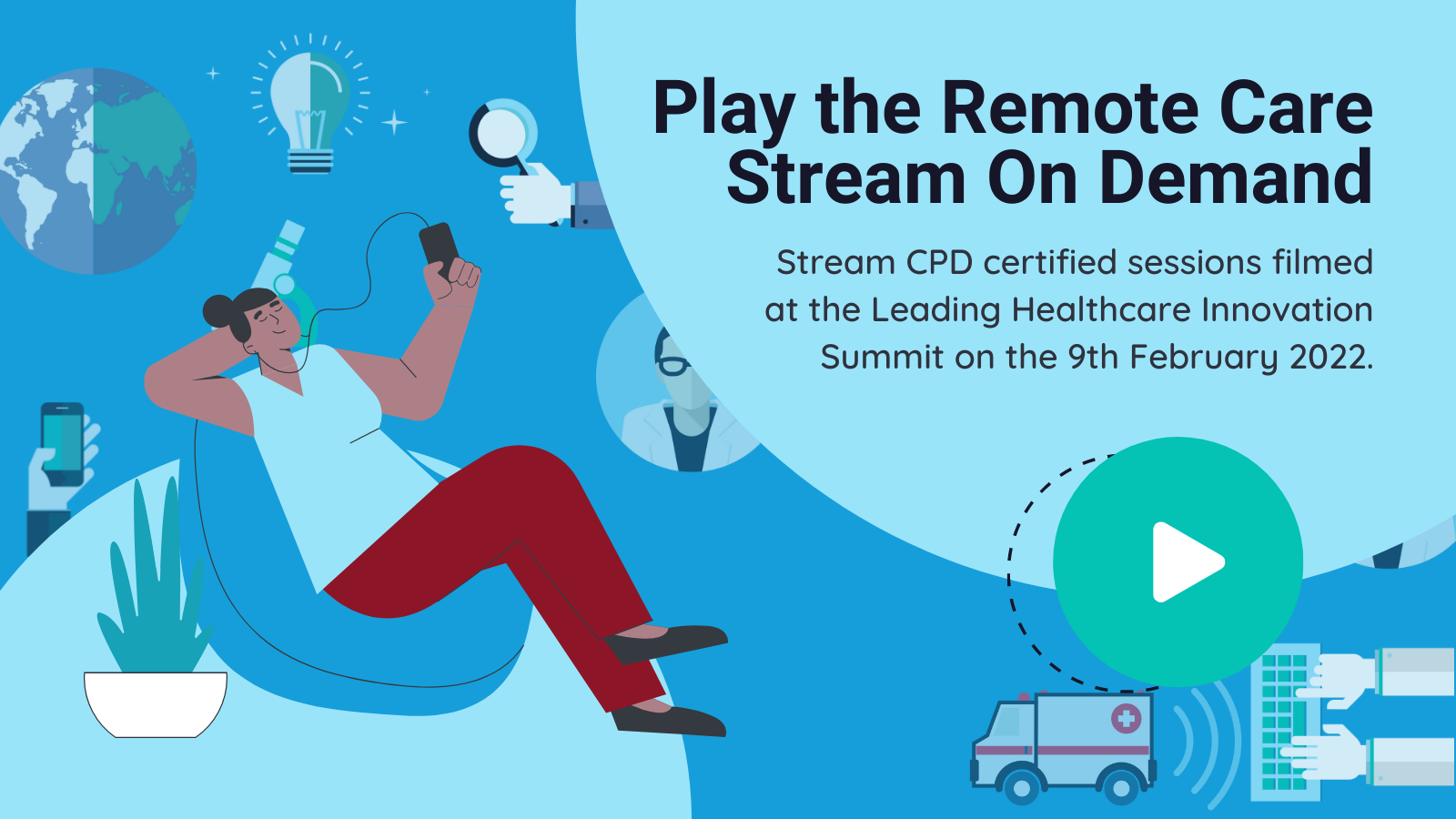 Play the Remote Care Stream On Demand

Stream CPD certified sessions filmed at the Leading Healthcare Innovation Summit on the 9th February 2022.